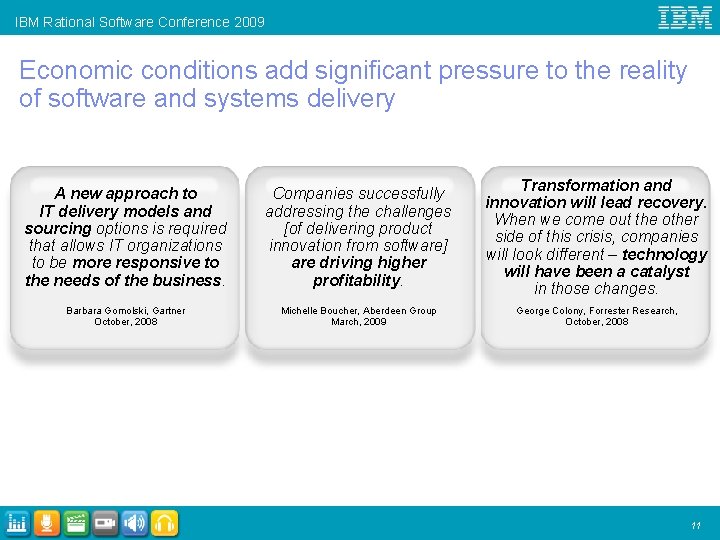 IBM Rational Software Conference 2009

IBM

Economic conditions add significant pressure to the reality of software and systems delivery

A new approach to IT delivery models and sourcing options is required that allows IT organizations to be more responsive to the needs of the business.

Barbara Gomolski, Gartner
October, 2008

Companies successfully addressing the challenges [of delivering product innovation from software] are driving higher profitability.

Michelle Boucher, Aberdeen Group
March, 2009

Transformation and innovation will lead recovery. When we come out the other side of this crisis, companies will look different – technology will have been a catalyst in those changes.

George Colony, Forrester Research,
October, 2008

11